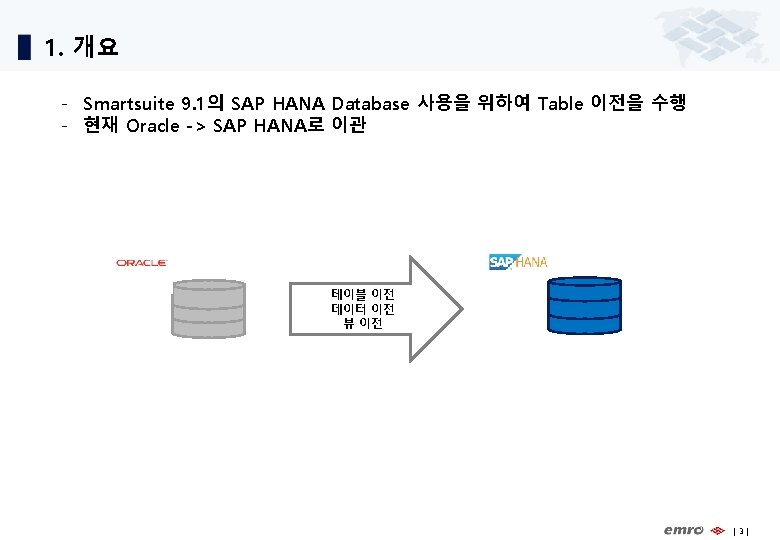 1. 개요

- Smartsuite 9.1의 SAP HANA Database 사용을 위하여 Table 이전을 수행
- 현재 Oracle -> SAP HANA로 이관

ORACLE

테이블 이전
데이터 이전
뷰 이전

SAP HANA

emro | 3 |